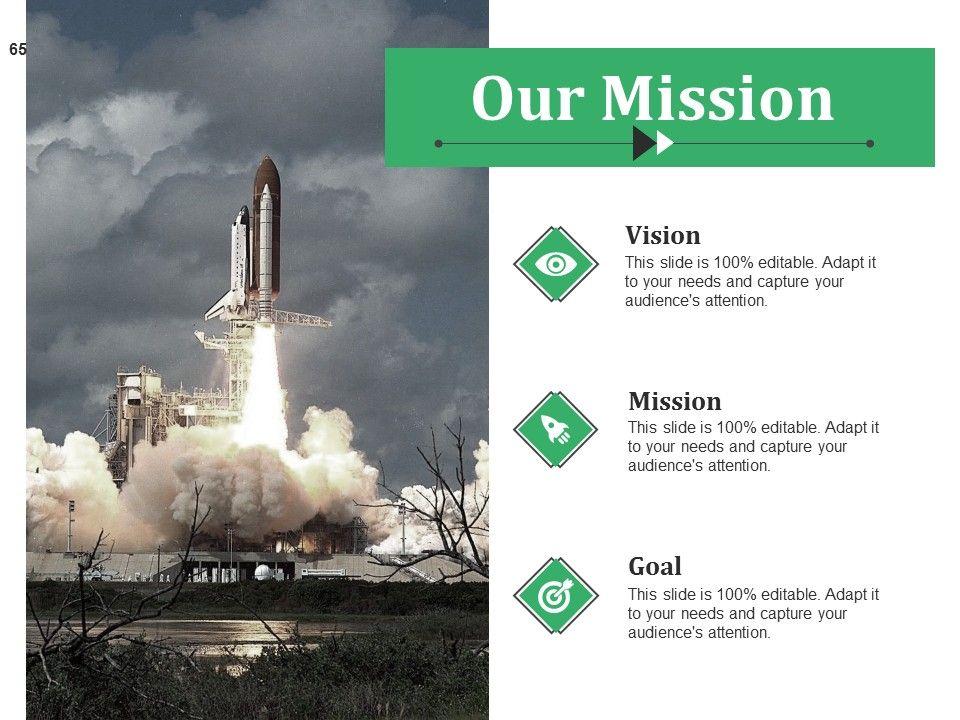 65

Our Mission

Vision
This slide is 100% editable. Adapt it to your needs and capture your audience's attention.

Mission
This slide is 100% editable. Adapt it to your needs and capture your audience's attention.

Goal
This slide is 100% editable. Adapt it to your needs and capture your audience's attention.